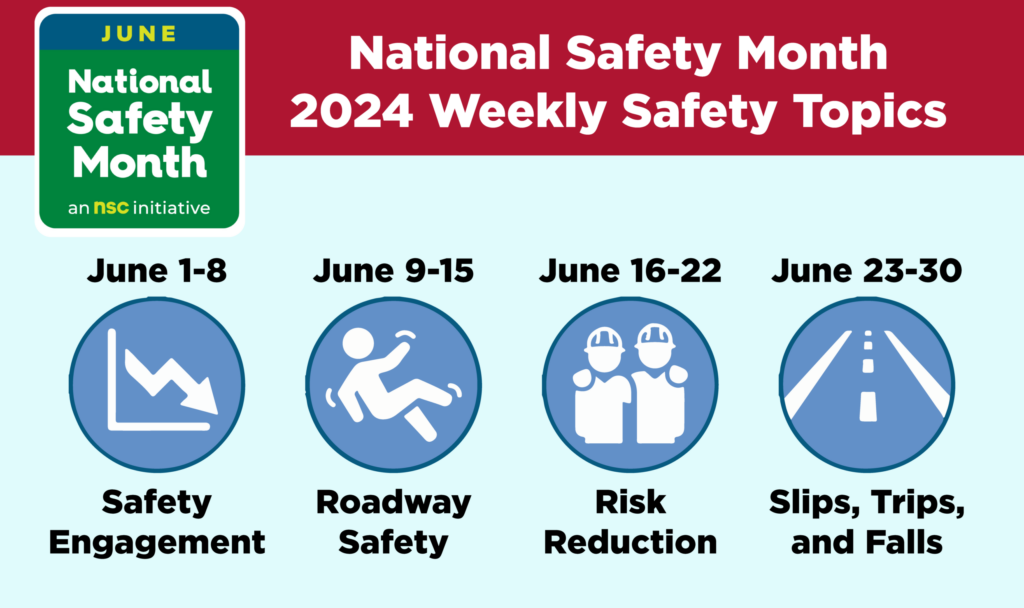 JUNE
National Safety Month
an nsc initiative

National Safety Month
2024 Weekly Safety Topics

June 1-8
Safety Engagement

June 9-15
Roadway Safety

June 16-22
Risk Reduction

June 23-30
Slips, Trips, and Falls